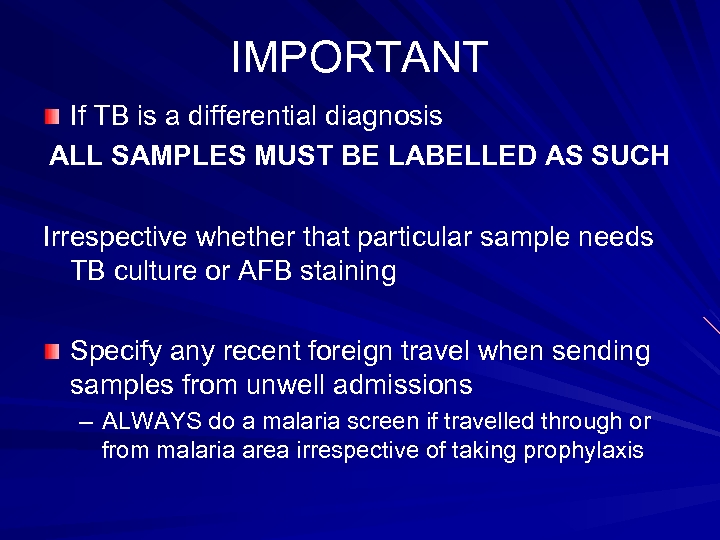 IMPORTANT

If TB is a differential diagnosis

ALL SAMPLES MUST BE LABELLED AS SUCH

Irrespective whether that particular sample needs TB culture or AFB staining

Specify any recent foreign travel when sending samples from unwell admissions

– ALWAYS do a malaria screen if travelled through or from malaria area irrespective of taking prophylaxis